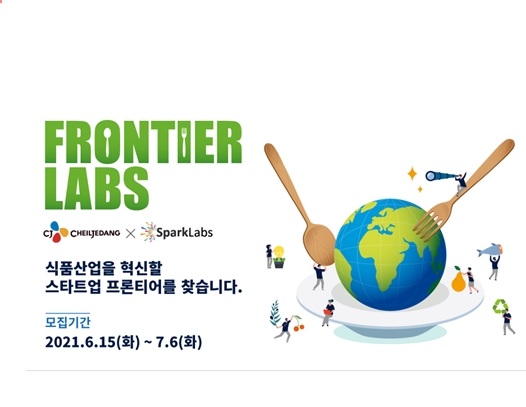 FRONTIER LABS

CJ CHEILJEDANG × SparkLabs

식품산업을 혁신할
스타트업 프론티어를 찾습니다.

모집기간
2021.6.15(화) ~ 7.6(화)